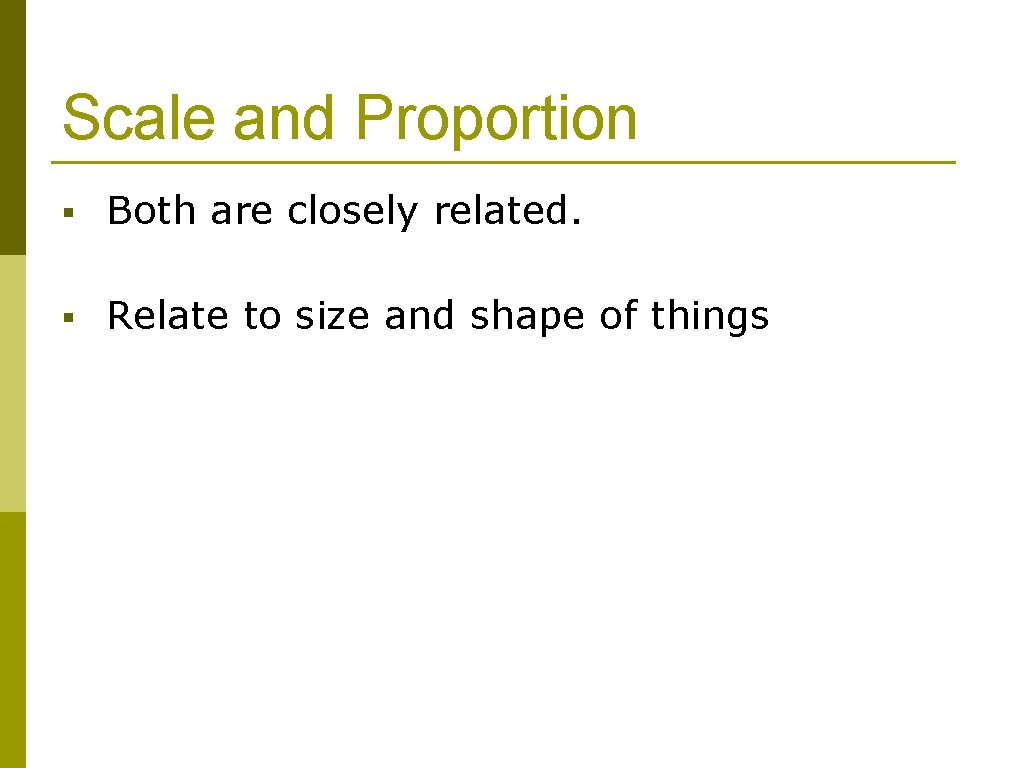 Scale and Proportion

▪ Both are closely related.

▪ Relate to size and shape of things